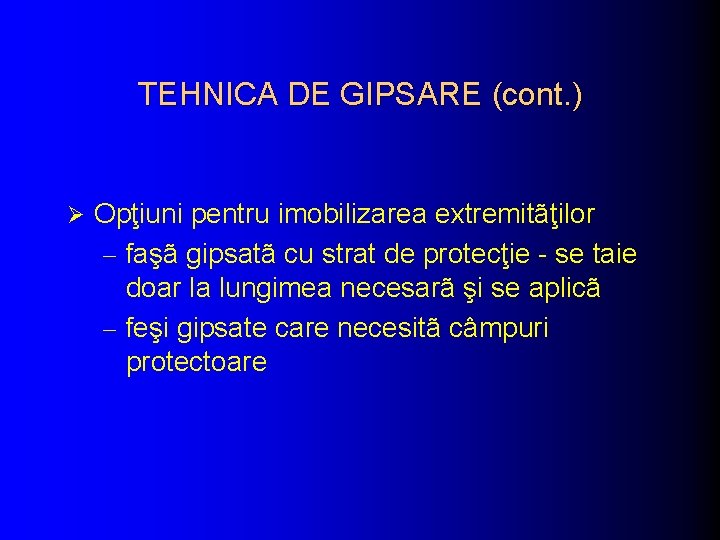 TEHNICA DE GIPSARE (cont.)

➢ Opţiuni pentru imobilizarea extremitãţilor
– faşã gipsatã cu strat de protecţie - se taie doar la lungimea necesarã şi se aplicã
– feşi gipsate care necesitã câmpuri protectoare